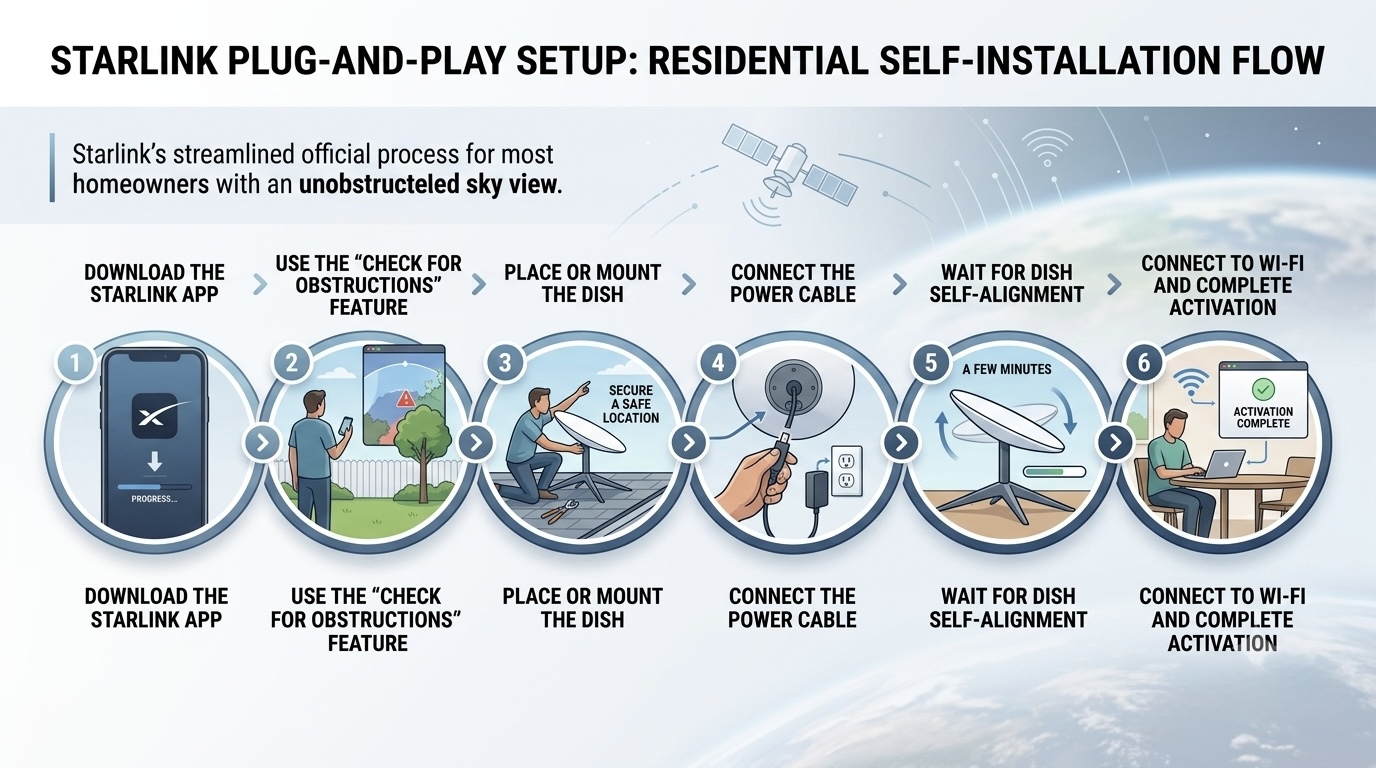 STARLINK PLUG-AND-PLAY SETUP: RESIDENTIAL SELF-INSTALLATION FLOW

Starlink's streamlined official process for most homeowners with an **unobstructeled sky view.**

DOWNLOAD THE STARLINK APP

USE THE "CHECK FOR OBSTRUCTIONS" FEATURE

PLACE OR MOUNT THE DISH

CONNECT THE POWER CABLE

WAIT FOR DISH SELF-ALIGNMENT

CONNECT TO WI-FI AND COMPLETE ACTIVATION

1

PROGRESS...

2

3

SECURE A SAFE LOCATION

4

5

A FEW MINUTES

6

ACTIVATION COMPLETE

DOWNLOAD THE STARLINK APP

USE THE "CHECK FOR OBSTRUCTIONS" FEATURE

PLACE OR MOUNT THE DISH

CONNECT THE POWER CABLE

WAIT FOR DISH SELF-ALIGNMENT

CONNECT TO WI-FI AND COMPLETE ACTIVATION